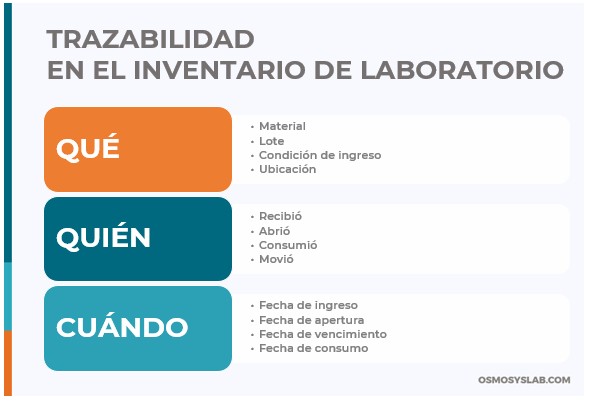 TRAZABILIDAD
EN EL INVENTARIO DE LABORATORIO

QUÉ

• Material
• Lote
• Condición de ingreso
• Ubicación

QUIÉN

• Recibió
• Abrió
• Consumió
• Movió

CUÁNDO

• Fecha de ingreso
• Fecha de apertura
• Fecha de vencimiento
• Fecha de consumo

OSMOSYSLAB.COM